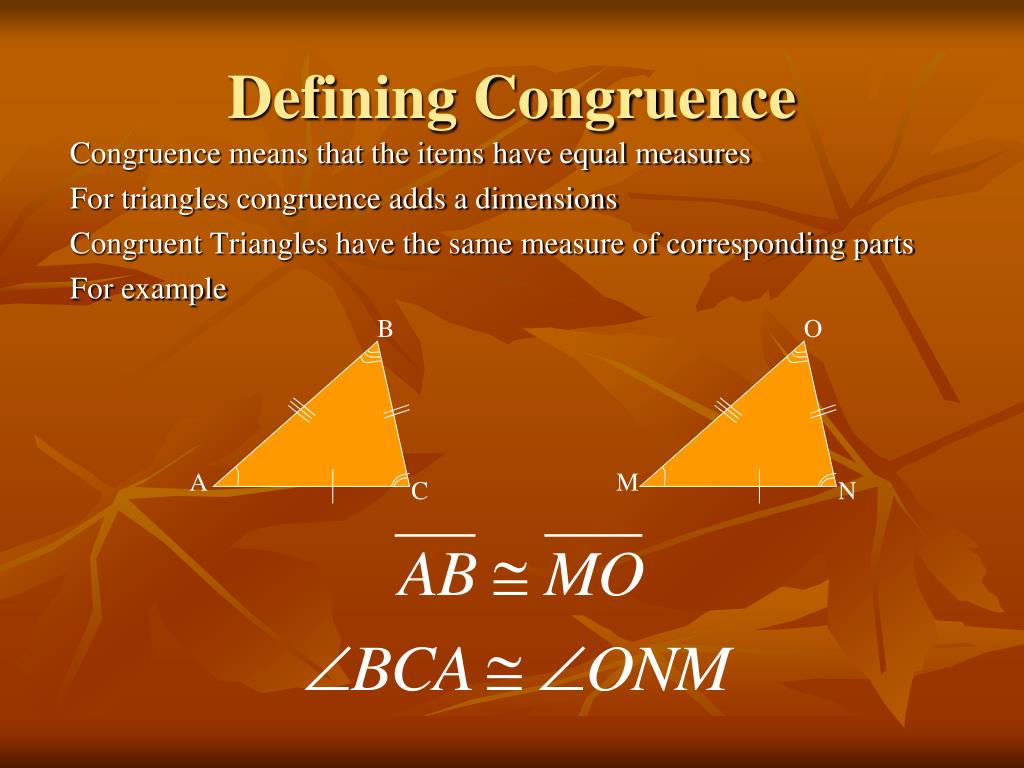 Defining Congruence

Congruence means that the items have equal measures

For triangles congruence adds a dimensions

Congruent Triangles have the same measure of corresponding parts

For example

B
A
C

O
M
N

$\overline{AB} \cong \overline{MO}$

$\angle BCA \cong \angle ONM$